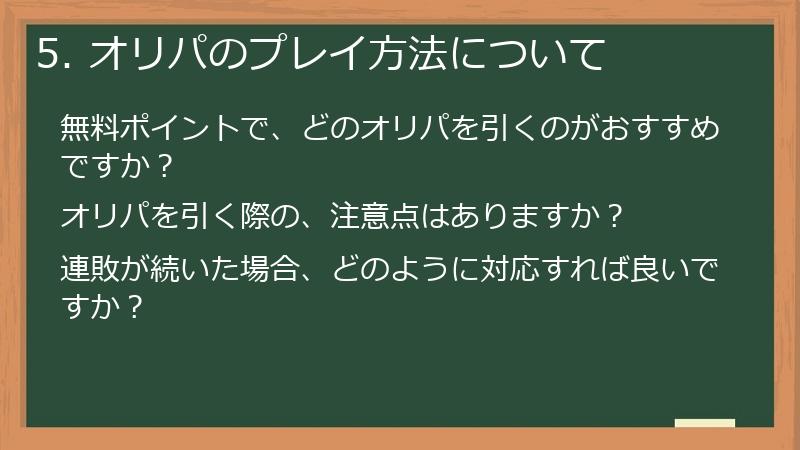 5. オリパのプレイ方法について

無料ポイントで、どのオリパを引くのがおすすめですか？

オリパを引く際の、注意点はありますか？

連敗が続いた場合、どのように対応すれば良いですか？